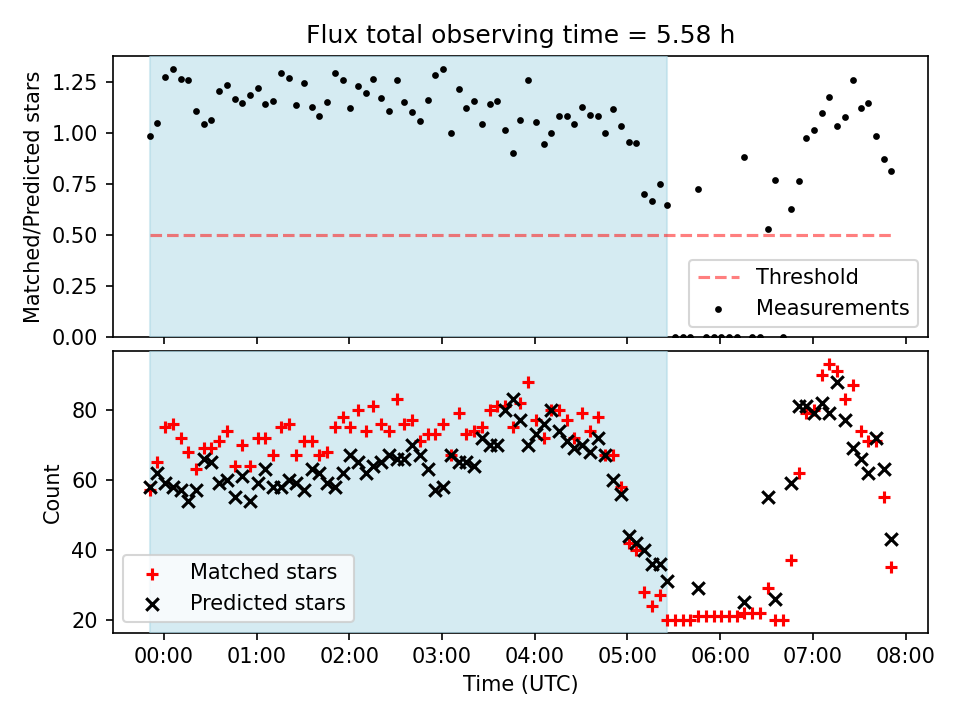 Flux total observing time = 5.58 h

Matched/Predicted stars

1.25
1.00
0.75
0.50
0.25
0.00

Threshold
Measurements

Count

80
60
40
20

Matched stars
Predicted stars

00:00
01:00
02:00
03:00
04:00
05:00
06:00
07:00
08:00

Time (UTC)